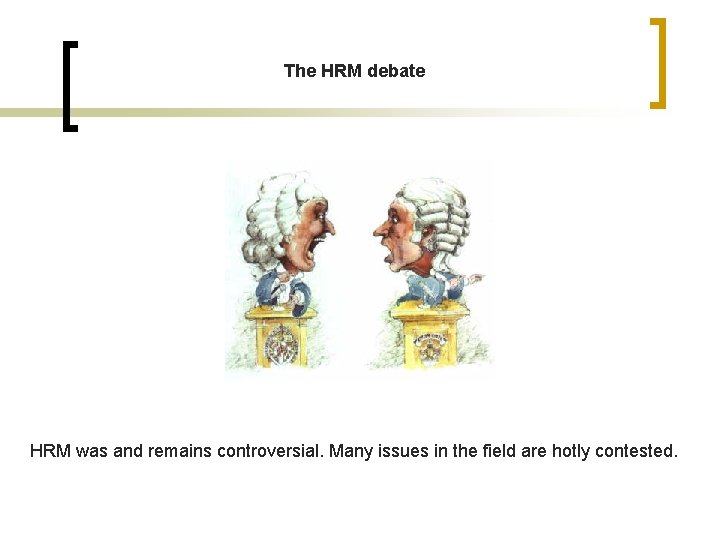 The HRM debate

HRM was and remains controversial. Many issues in the field are hotly contested.